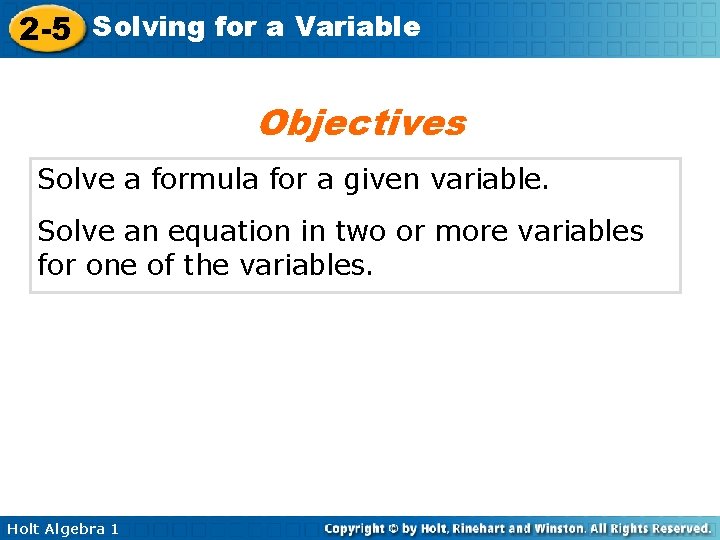 2-5 Solving for a Variable

Objectives

Solve a formula for a given variable.

Solve an equation in two or more variables for one of the variables.

Holt Algebra 1

Copyright © by Holt, Rinehart and Winston. All Rights Reserved.